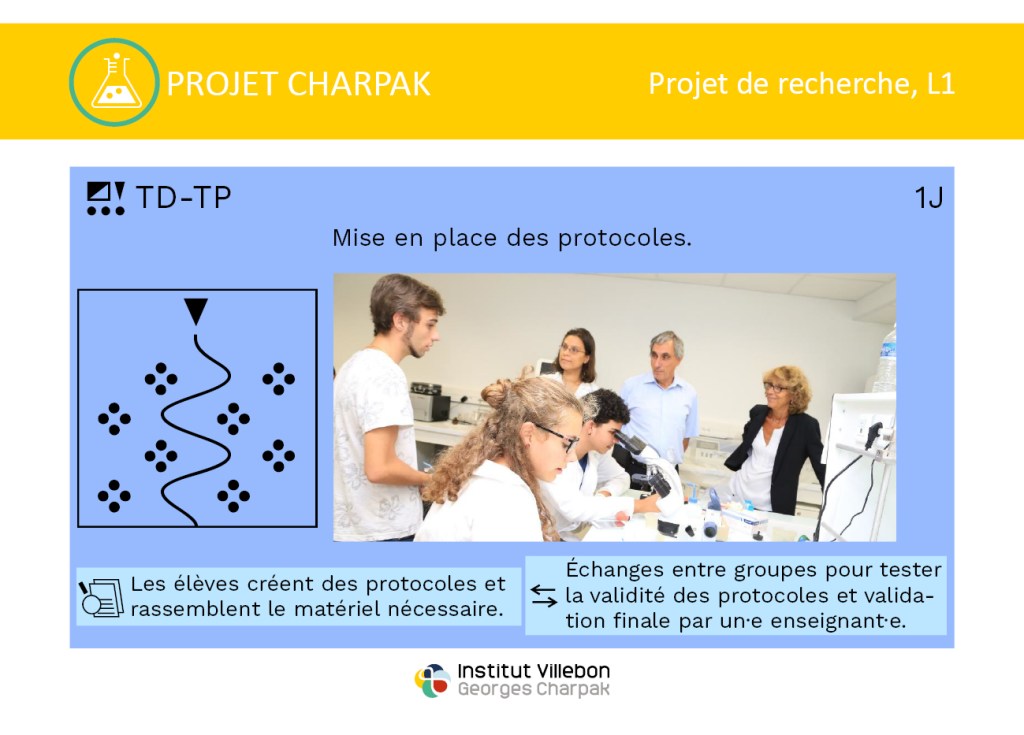 PROJET CHARPAK

Projet de recherche, L1

TD-TP

1J

Mise en place des protocoles.

Les élèves créent des protocoles et rassemblent le matériel nécessaire.

Échanges entre groupes pour tester la validité des protocoles et validation finale par un·e enseignant·e.

Institut Villebon
Georges Charpak